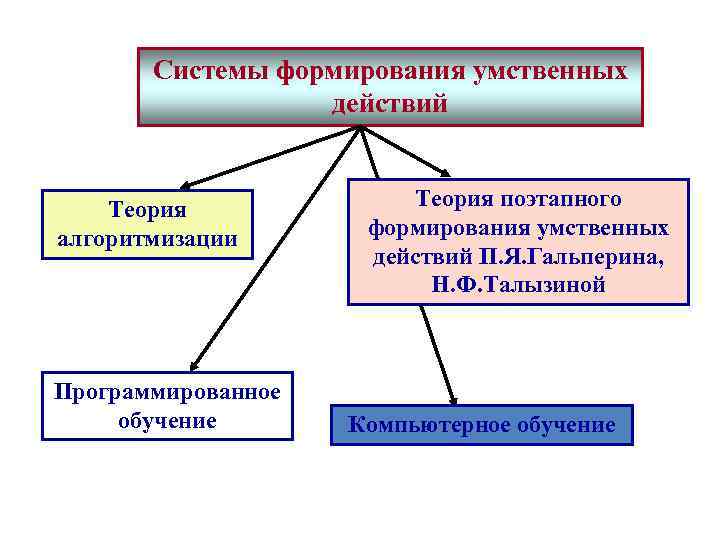 Системы формирования умственных действий

Теория алгоритмизации

Теория поэтапного формирования умственных действий П.Я.Гальперина, Н.Ф.Талызиной

Программированное обучение

Компьютерное обучение